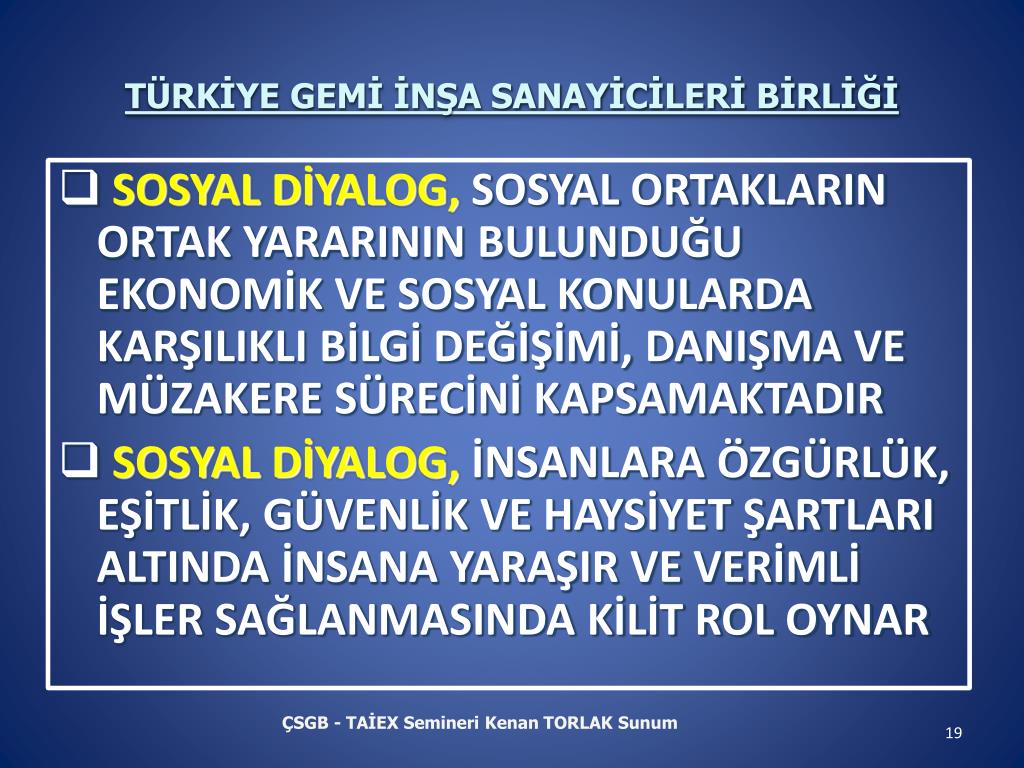 TÜRKİYE GEMİ İNŞA SANAYİCİLERİ BİRLİĞİ

❑ SOSYAL DİYALOG, SOSYAL ORTAKLARIN ORTAK YARARININ BULUNDUĞU EKONOMİK VE SOSYAL KONULARDA KARŞILIKLI BİLGİ DEĞİŞİMİ, DANIŞMA VE MÜZAKERE SÜRECİNİ KAPSAMAKTADIR

❑ SOSYAL DİYALOG, İNSANLARA ÖZGÜRLÜK, EŞİTLİK, GÜVENLİK VE HAYSİYET ŞARTLARI ALTINDA İNSANA YARAŞIR VE VERİMLİ İŞLER SAĞLANMASINDA KİLİT ROL OYNAR

ÇSGB - TAİEX Semineri Kenan TORLAK Sunum

19